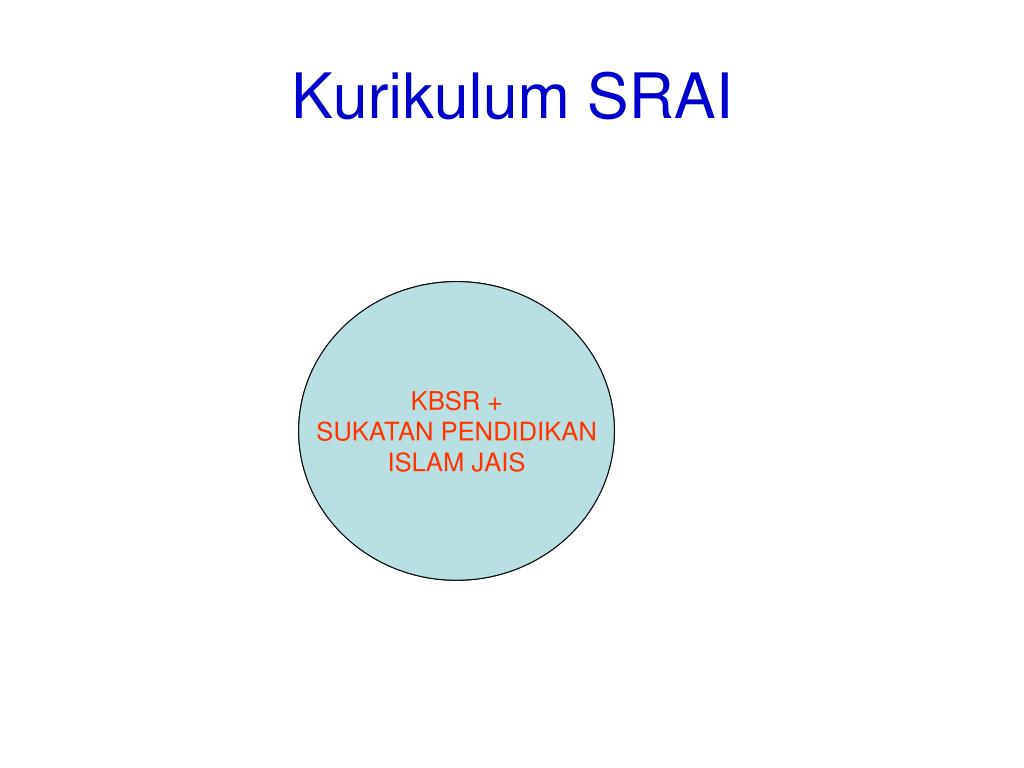 Kurikulum SRAI

KBSR +
SUKATAN PENDIDIKAN
ISLAM JAIS